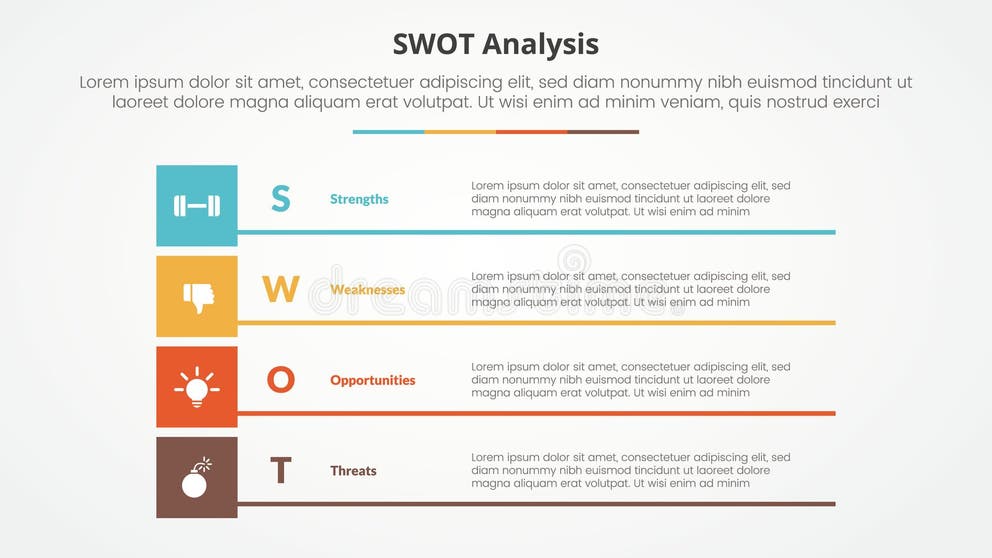 SWOT Analysis

Lorem ipsum dolor sit amet, consectetuer adipiscing elit, sed diam nonummy nibh euismod tincidunt ut laoreet dolore magna aliquam erat volutpat. Ut wisi enim ad minim veniam, quis nostrud exerci

S Strengths
Lorem ipsum dolor sit amet, consectetuer adipiscing elit, sed diam nonummy nibh euismod tincidunt ut laoreet dolore magna aliquam erat volutpat. Ut wisi enim ad minim

W Weaknesses
Lorem ipsum dolor sit amet, consectetuer adipiscing elit, sed diam nonummy nibh euismod tincidunt ut laoreet dolore magna aliquam erat volutpat. Ut wisi enim ad minim

O Opportunities
Lorem ipsum dolor sit amet, consectetuer adipiscing elit, sed diam nonummy nibh euismod tincidunt ut laoreet dolore magna aliquam erat volutpat. Ut wisi enim ad minim

T Threats
Lorem ipsum dolor sit amet, consectetuer adipiscing elit, sed diam nonummy nibh euismod tincidunt ut laoreet dolore magna aliquam erat volutpat. Ut wisi enim ad minim

dreamstime